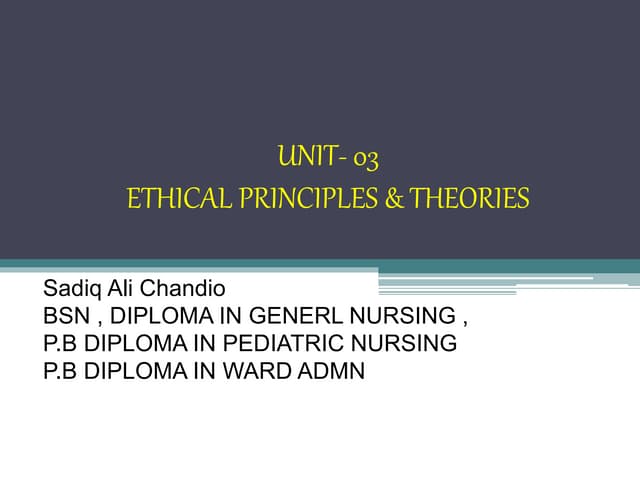 UNIT- 03
ETHICAL PRINCIPLES & THEORIES

Sadiq Ali Chandio
BSN , DIPLOMA IN GENERL NURSING ,
P.B DIPLOMA IN PEDIATRIC NURSING
P.B DIPLOMA IN WARD ADMN